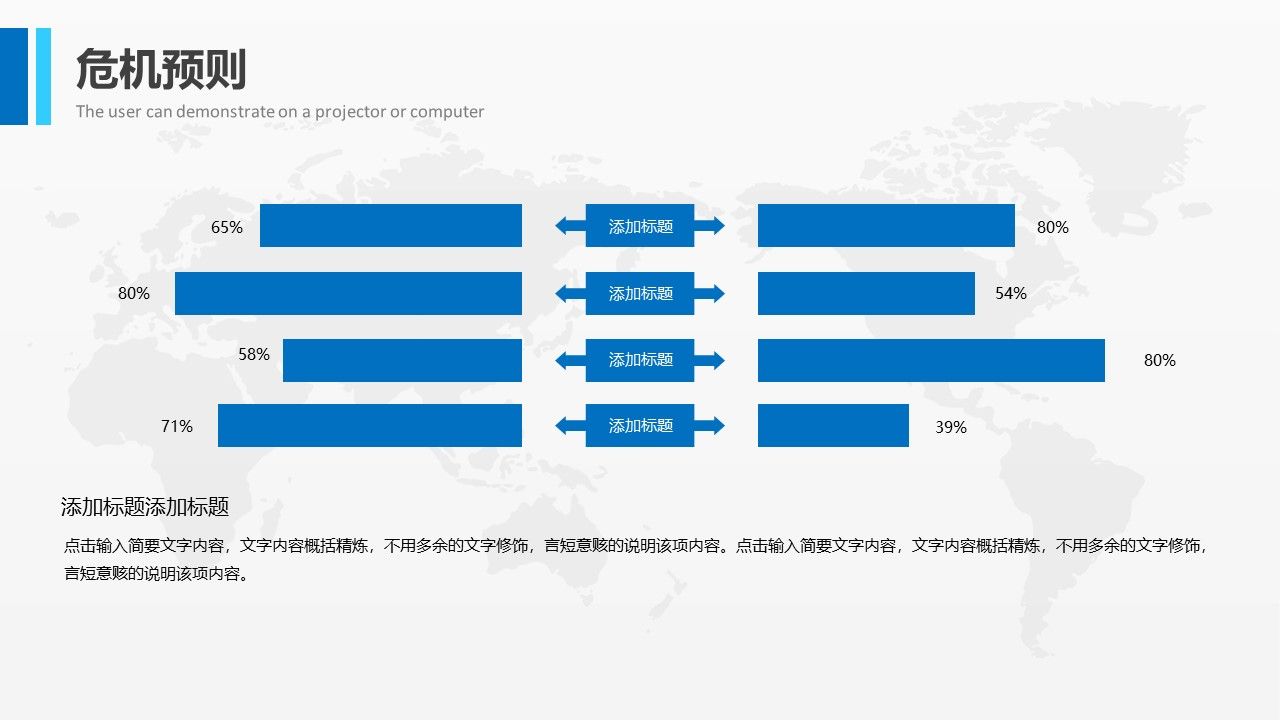 危机预则

The user can demonstrate on a projector or computer

65% 添加标题 80%

80% 添加标题 54%

58% 添加标题 80%

71% 添加标题 39%

添加标题添加标题

点击输入简要文字内容，文字内容概括精炼，不用多余的文字修饰，言短意赅的说明该项内容。点击输入简要文字内容，文字内容概括精炼，不用多余的文字修饰，言短意赅的说明该项内容。